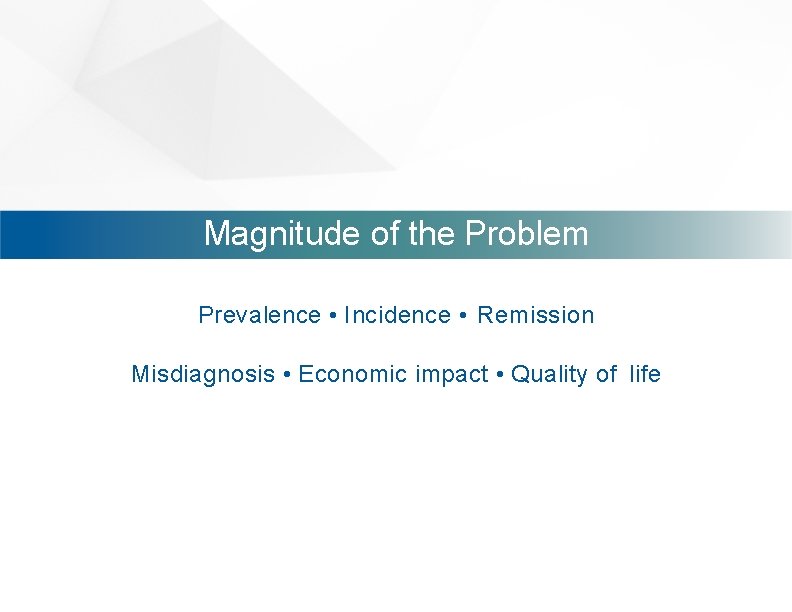 Magnitude of the Problem

Prevalence • Incidence • Remission

Misdiagnosis • Economic impact • Quality of life